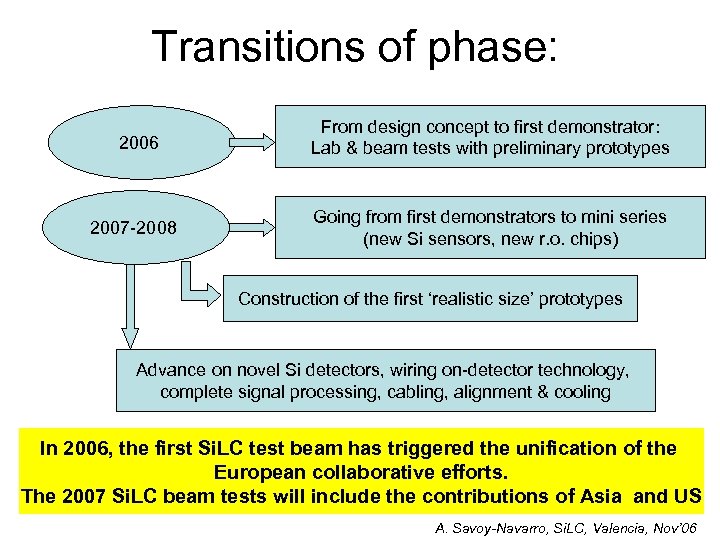 Transitions of phase:

2006

From design concept to first demonstrator: Lab & beam tests with preliminary prototypes

2007-2008

Going from first demonstrators to mini series (new Si sensors, new r.o. chips)

Construction of the first 'realistic size' prototypes

Advance on novel Si detectors, wiring on-detector technology, complete signal processing, cabling, alignment & cooling

In 2006, the first SiLC test beam has triggered the unification of the European collaborative efforts.
The 2007 SiLC beam tests will include the contributions of Asia and US

A. Savoy-Navarro, SiLC, Valencia, Nov'06